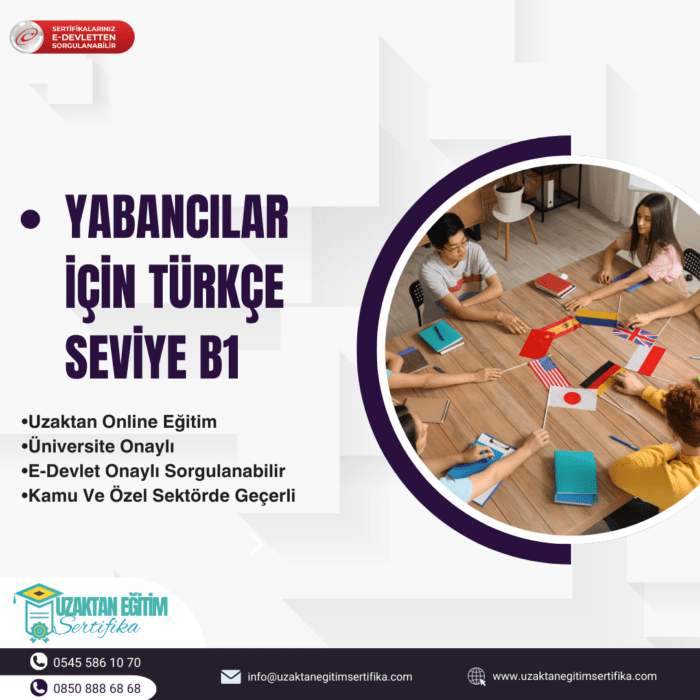 SERTİFİKALARINIZ
E-DEVLETTEN
SORGULANABİLİR

• YABANCILAR İÇİN TÜRKÇE SEVİYE B1

•Uzaktan Online Eğitim
•Üniversite Onaylı
•E-Devlet Onaylı Sorgulanabilir
•Kamu Ve Özel Sektörde Geçerli

UZAKTAN EĞİTİM
Sertifika

0545 586 10 70
0850 888 68 68
info@uzaktanegitimsertifika.com
www.uzaktanegitimsertifika.com